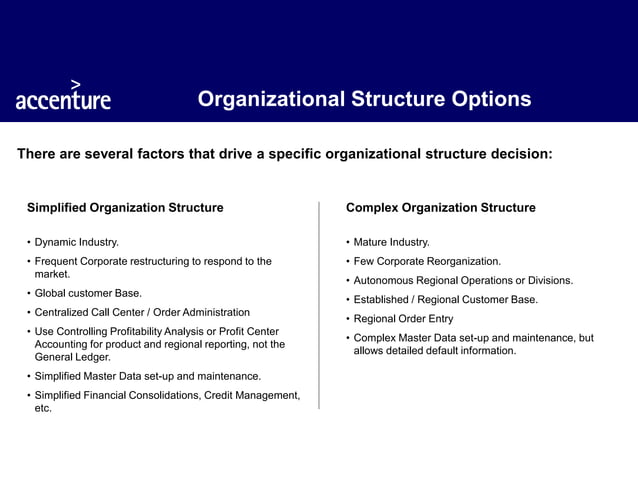 accenture

Organizational Structure Options

There are several factors that drive a specific organizational structure decision:

Simplified Organization Structure

• Dynamic Industry.
• Frequent Corporate restructuring to respond to the market.
• Global customer Base.
• Centralized Call Center / Order Administration
• Use Controlling Profitability Analysis or Profit Center Accounting for product and regional reporting, not the General Ledger.
• Simplified Master Data set-up and maintenance.
• Simplified Financial Consolidations, Credit Management, etc.

Complex Organization Structure

• Mature Industry.
• Few Corporate Reorganization.
• Autonomous Regional Operations or Divisions.
• Established / Regional Customer Base.
• Regional Order Entry
• Complex Master Data set-up and maintenance, but allows detailed default information.